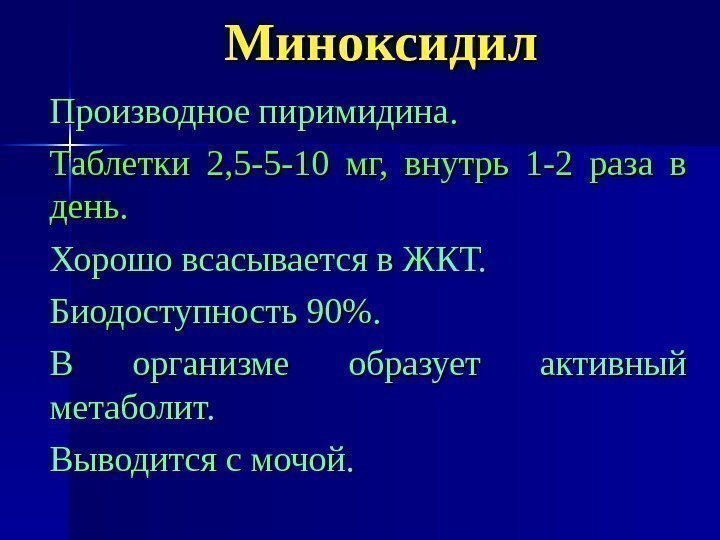 Миноксидил

Производное пиримидина.

Таблетки 2,5-5-10 мг, внутрь 1-2 раза в день.

Хорошо всасывается в ЖКТ.

Биодоступность 90%.

В организме образует активный метаболит.

Выводится с мочой.